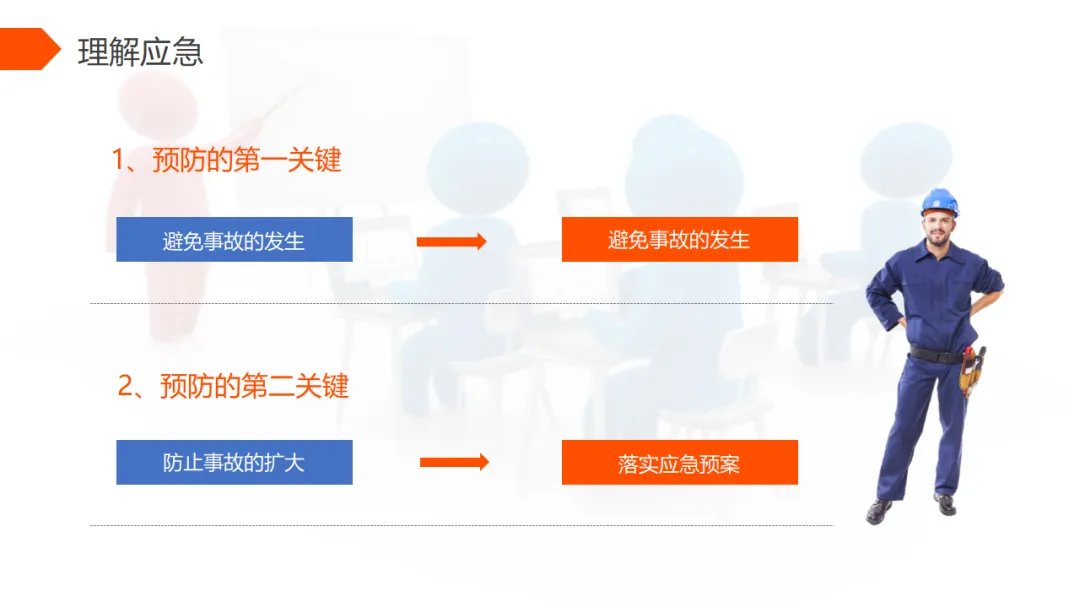 理解应急

1、预防的第一关键

避免事故的发生

避免事故的发生

2、预防的第二关键

防止事故的扩大

落实应急预案